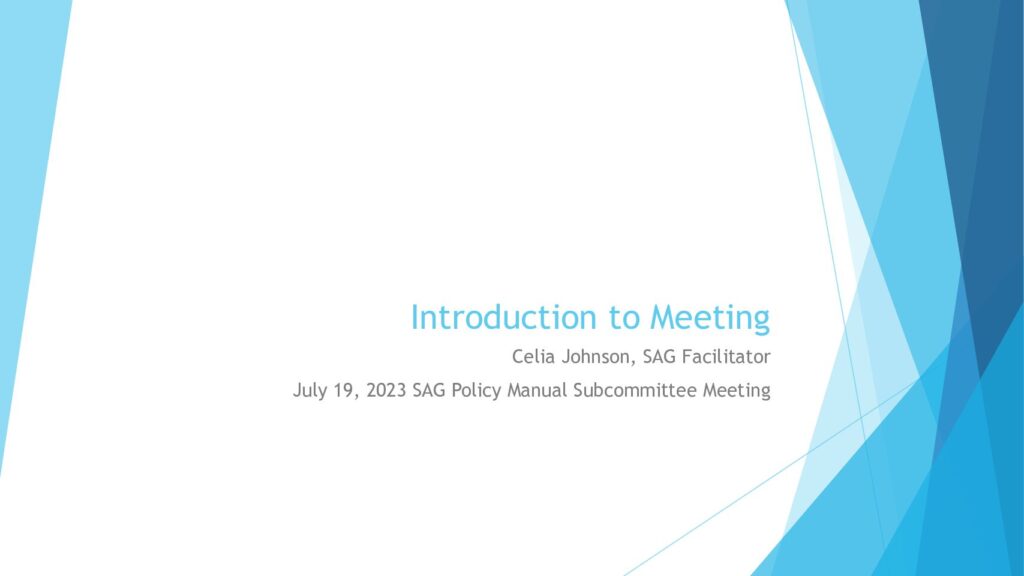 Introduction to Meeting

Celia Johnson, SAG Facilitator

July 19, 2023 SAG Policy Manual Subcommittee Meeting